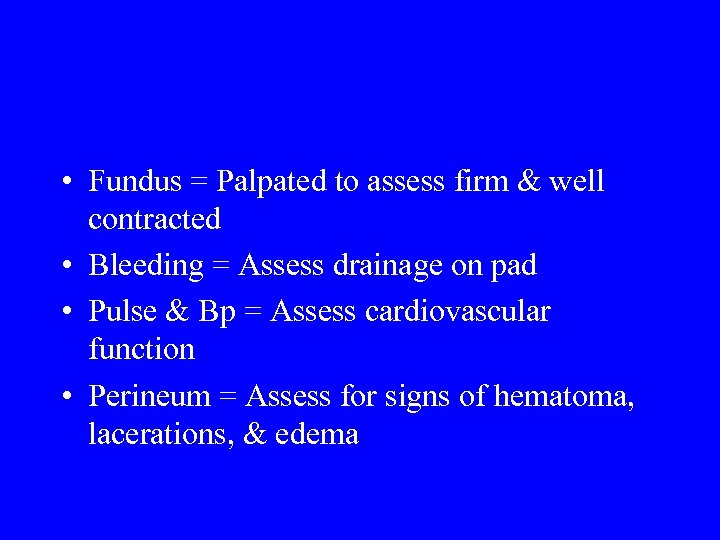 • Fundus = Palpated to assess firm & well contracted

• Bleeding = Assess drainage on pad

• Pulse & Bp = Assess cardiovascular function

• Perineum = Assess for signs of hematoma, lacerations, & edema